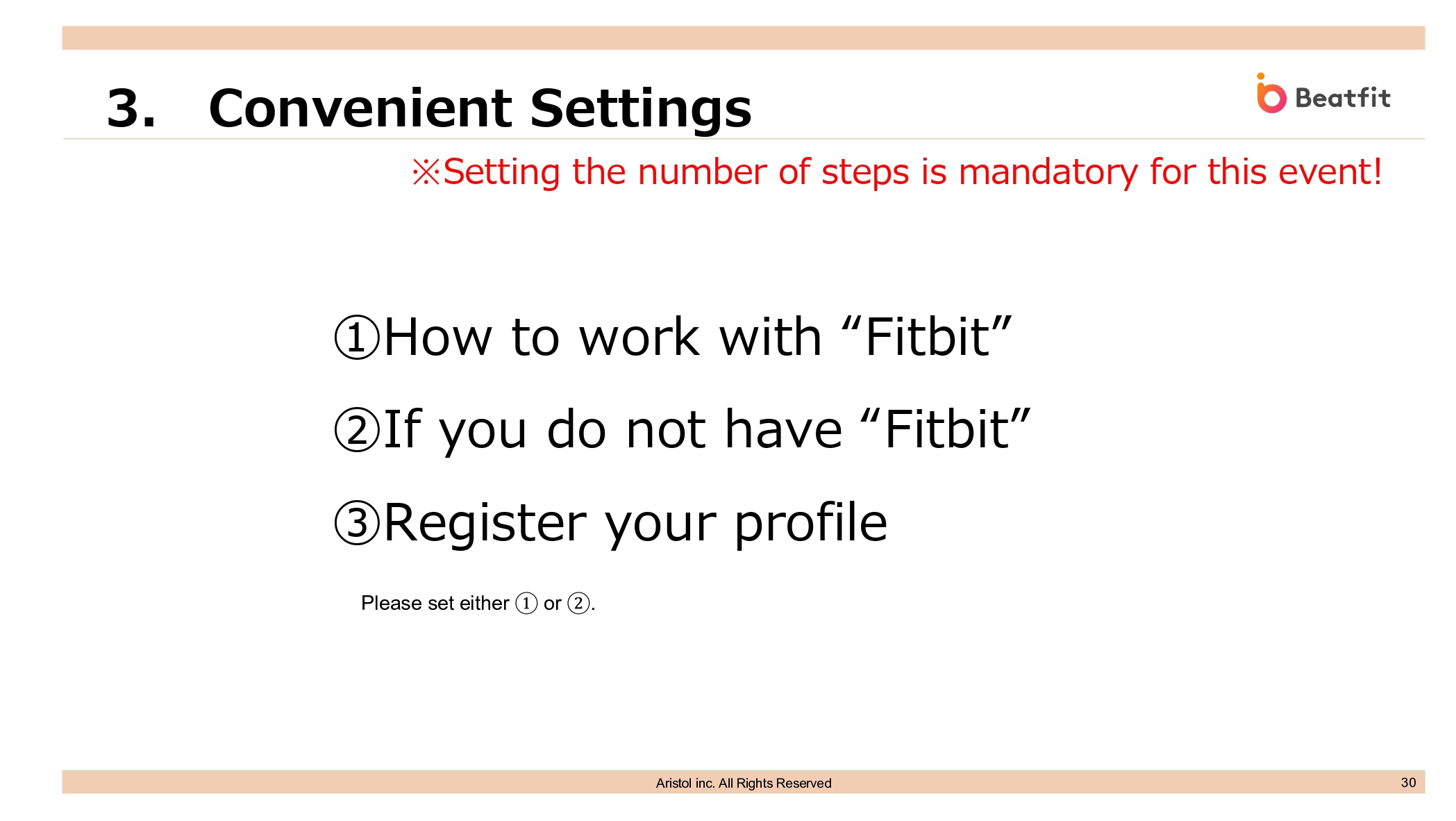 3. Convenient Settings

Beatfit

※Setting the number of steps is mandatory for this event!

①How to work with “Fitbit”

②If you do not have “Fitbit”

③Register your profile

Please set either ① or ②.

Aristol inc. All Rights Reserved

30